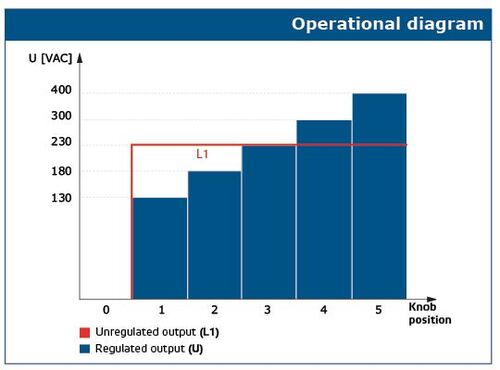 Operational diagram

U [VAC]

400
300
230
180
130

L1

0
1
2
3
4
5
Knob position

Unregulated output (L1)
Regulated output (U)